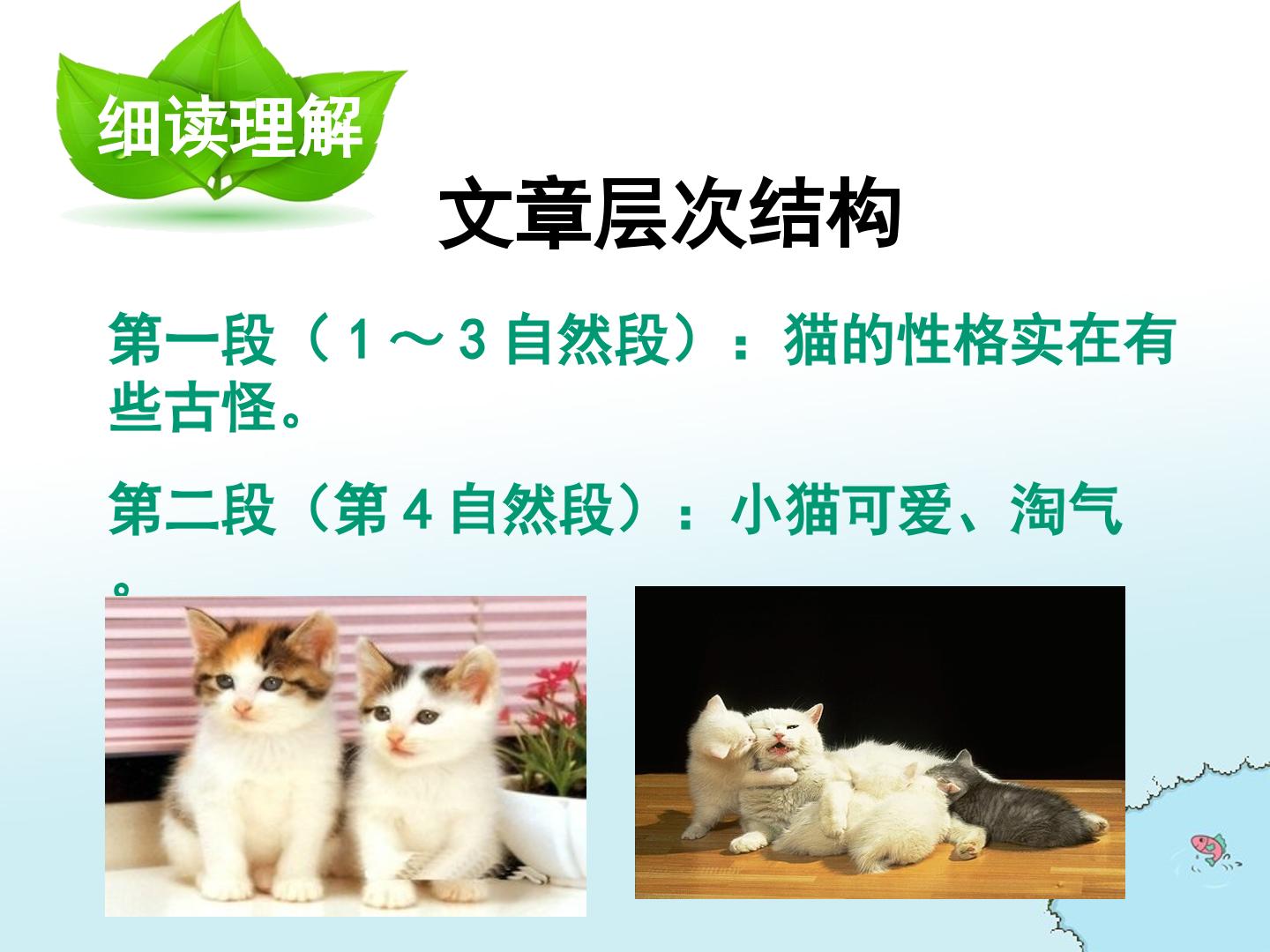 细读理解

文章层次结构

第一段（1～3自然段）：猫的性格实在有些古怪。

第二段（第4自然段）：小猫可爱、淘气。